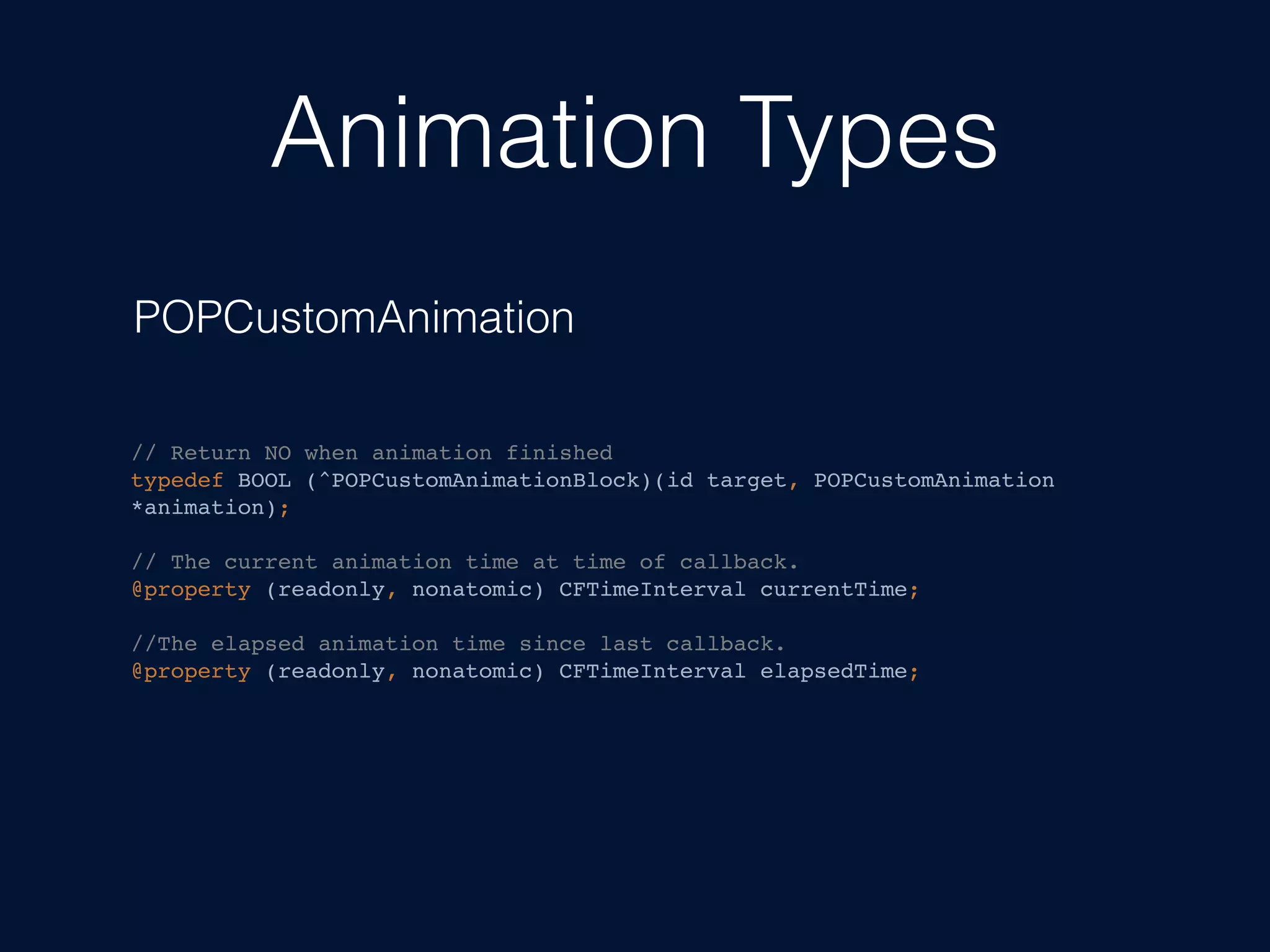 Animation Types

POPCustomAnimation

// Return NO when animation finished
typedef BOOL (^POPCustomAnimationBlock)(id target, POPCustomAnimation *animation);

// The current animation time at time of callback.
@property (readonly, nonatomic) CFTimeInterval currentTime;

//The elapsed animation time since last callback.
@property (readonly, nonatomic) CFTimeInterval elapsedTime;